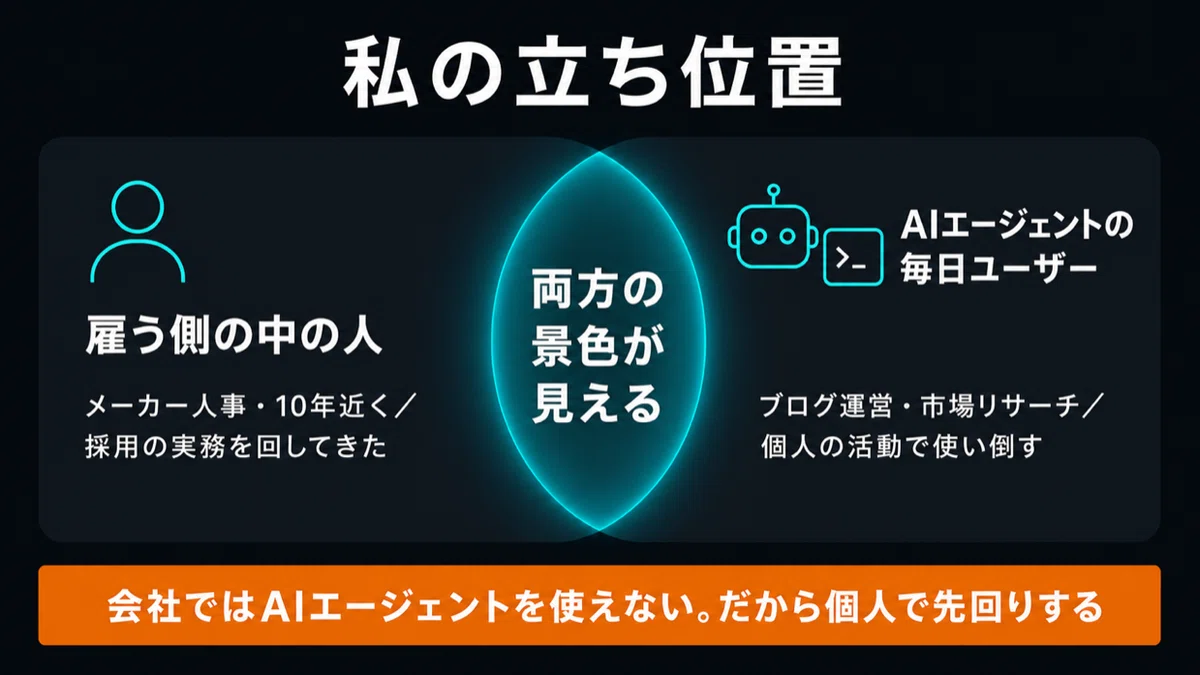 私の立ち位置

雇う側の中の人

メーカー人事・10年近く／採用の実務を回してきた

両方の景色が見える

>_

AIエージェントの毎日ユーザー

ブログ運営・市場リサーチ／個人の活動で使い倒す

会社ではAIエージェントを使えない。だから個人で先回りする